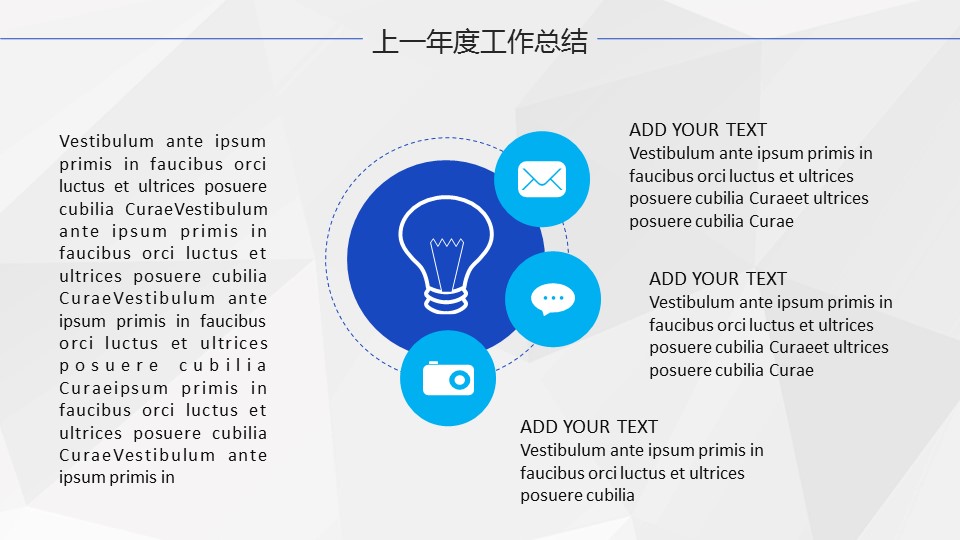 上一年度工作总结

Vestibulum ante ipsum primis in faucibus orci luctus et ultrices posuere cubilia CuraeVestibulum ante ipsum primis in faucibus orci luctus et ultrices posuere cubilia CuraeVestibulum ante ipsum primis in faucibus orci luctus et ultrices posuere cubilia Curaeipsum primis in faucibus orci luctus et ultrices posuere cubilia CuraeVestibulum ante ipsum primis in

ADD YOUR TEXT
Vestibulum ante ipsum primis in faucibus orci luctus et ultrices posuere cubilia Curaeet ultrices posuere cubilia Curae

ADD YOUR TEXT
Vestibulum ante ipsum primis in faucibus orci luctus et ultrices posuere cubilia Curaeet ultrices posuere cubilia Curae

ADD YOUR TEXT
Vestibulum ante ipsum primis in faucibus orci luctus et ultrices posuere cubilia